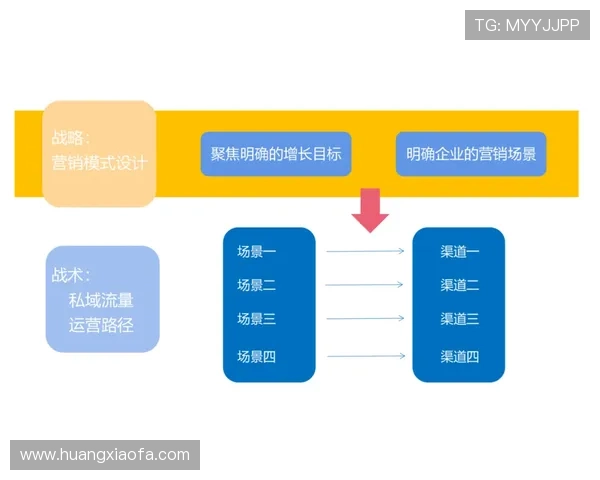 TG: MYYJJPP

战略：
营销模式设计

聚焦明确的增长目标

明确企业的营销场景

战术：
私域流量
运营路径

场景一
场景二
场景三
场景四

渠道一
渠道二
渠道三
渠道四

www.huangxiaofa.com